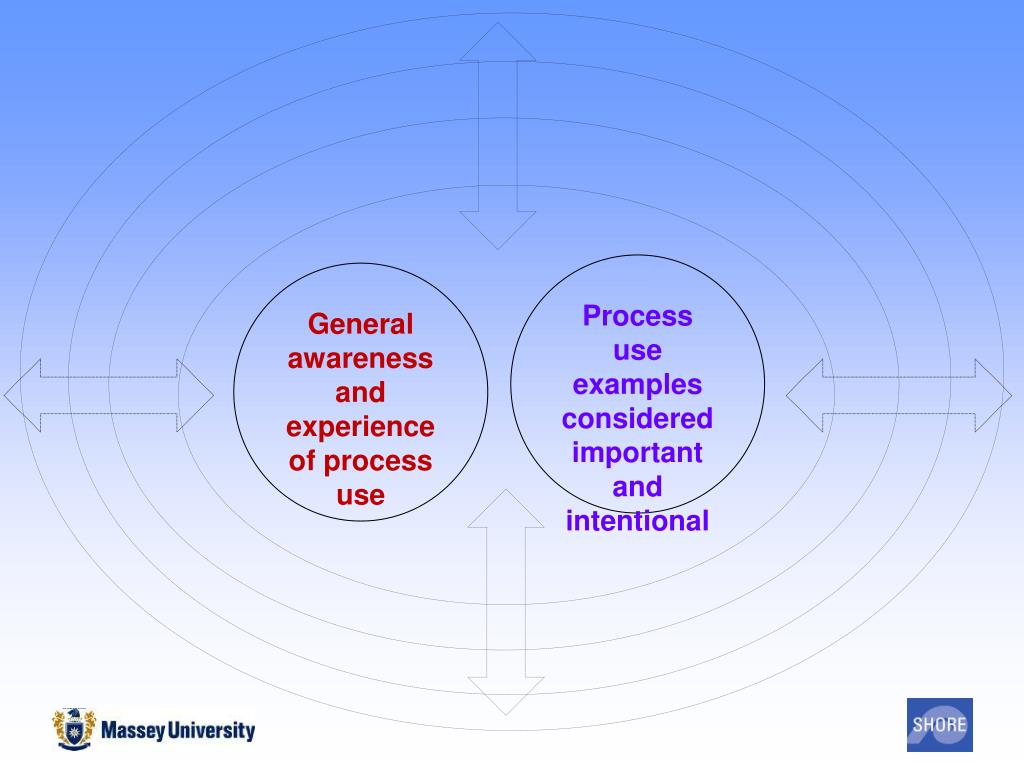 General awareness and experience of process use

Process use examples considered important and intentional

Massey University

SHORE